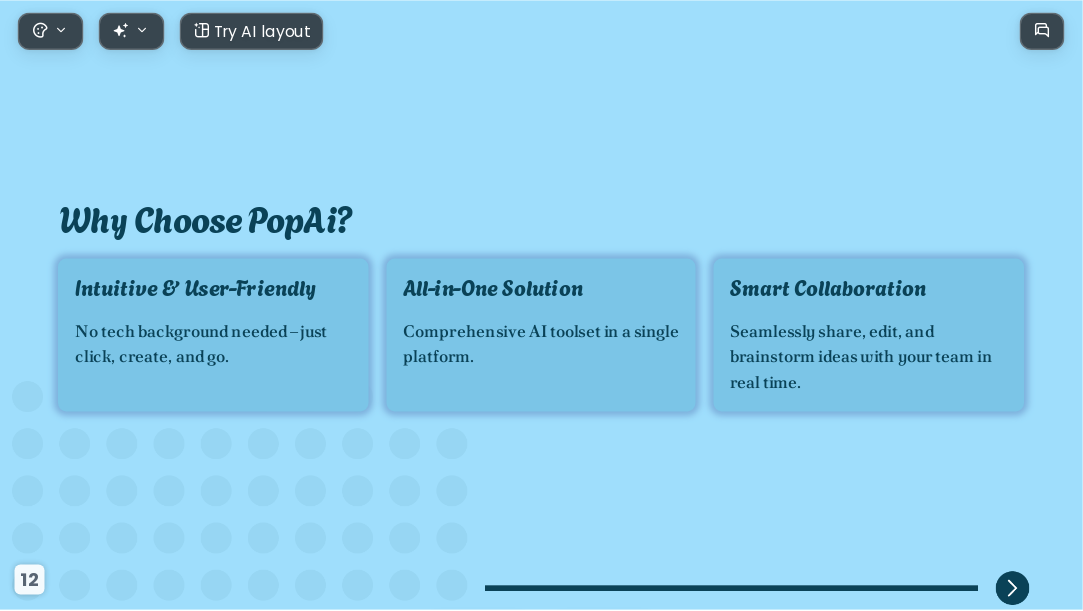 Try AI layout

Why Choose PopAi?

Intuitive & User-Friendly

No tech background needed – just click, create, and go.

All-in-One Solution

Comprehensive AI toolset in a single platform.

Smart Collaboration

Seamlessly share, edit, and brainstorm ideas with your team in real time.

12